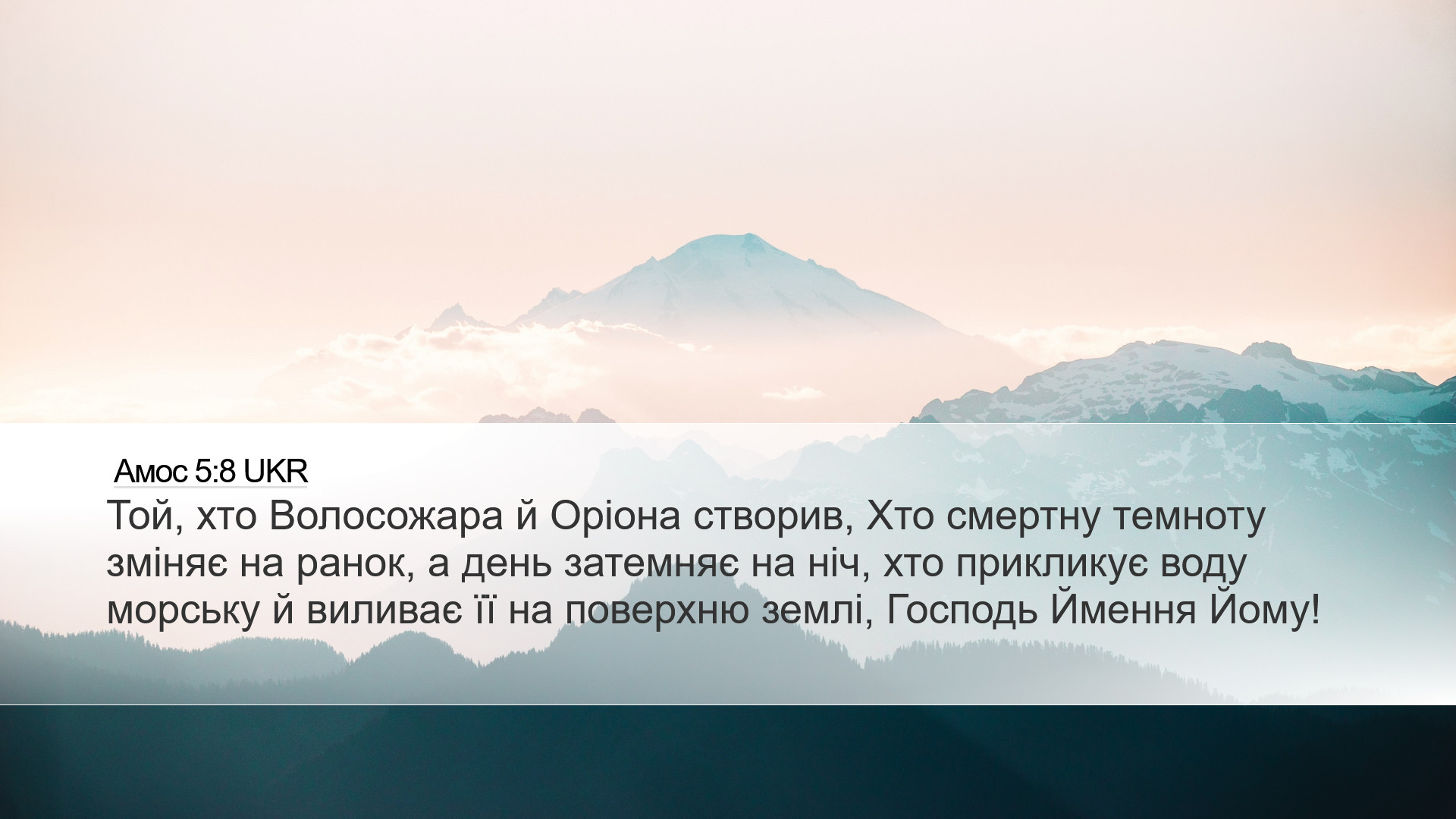 Амос 5:8 UKR
Той, хто Волосожара й Оріона створив, Хто смертну темноту зміняє на ранок, а день затемняє на ніч, хто прикликує воду морську й виливає її на поверхню землі, Господь Ймення Йому!